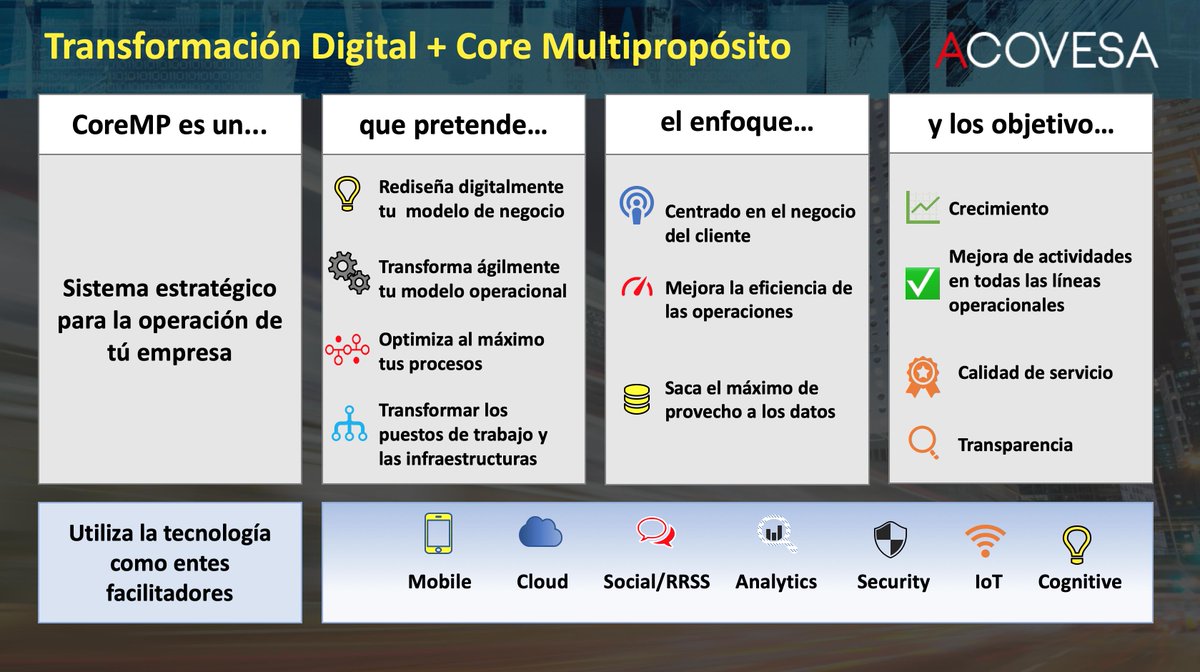 Transformación Digital + Core Multipropósito

ACOVESA

CoreMP es un...

Sistema estratégico para la operación de tú empresa

que pretende…

Rediseña digitalmente tu modelo de negocio

Transforma ágilmente tu modelo operacional

Optimiza al máximo tus procesos

Transformar los puestos de trabajo y las infraestructuras

el enfoque…

Centrado en el negocio del cliente

Mejora la eficiencia de las operaciones

Saca el máximo de provecho a los datos

y los objetivo…

Crecimiento

Mejora de actividades en todas las líneas operacionales

Calidad de servicio

Transparencia

Utiliza la tecnología como entes facilitadores

Mobile

Cloud

Social/RRSS

Analytics

Security

IoT

Cognitive